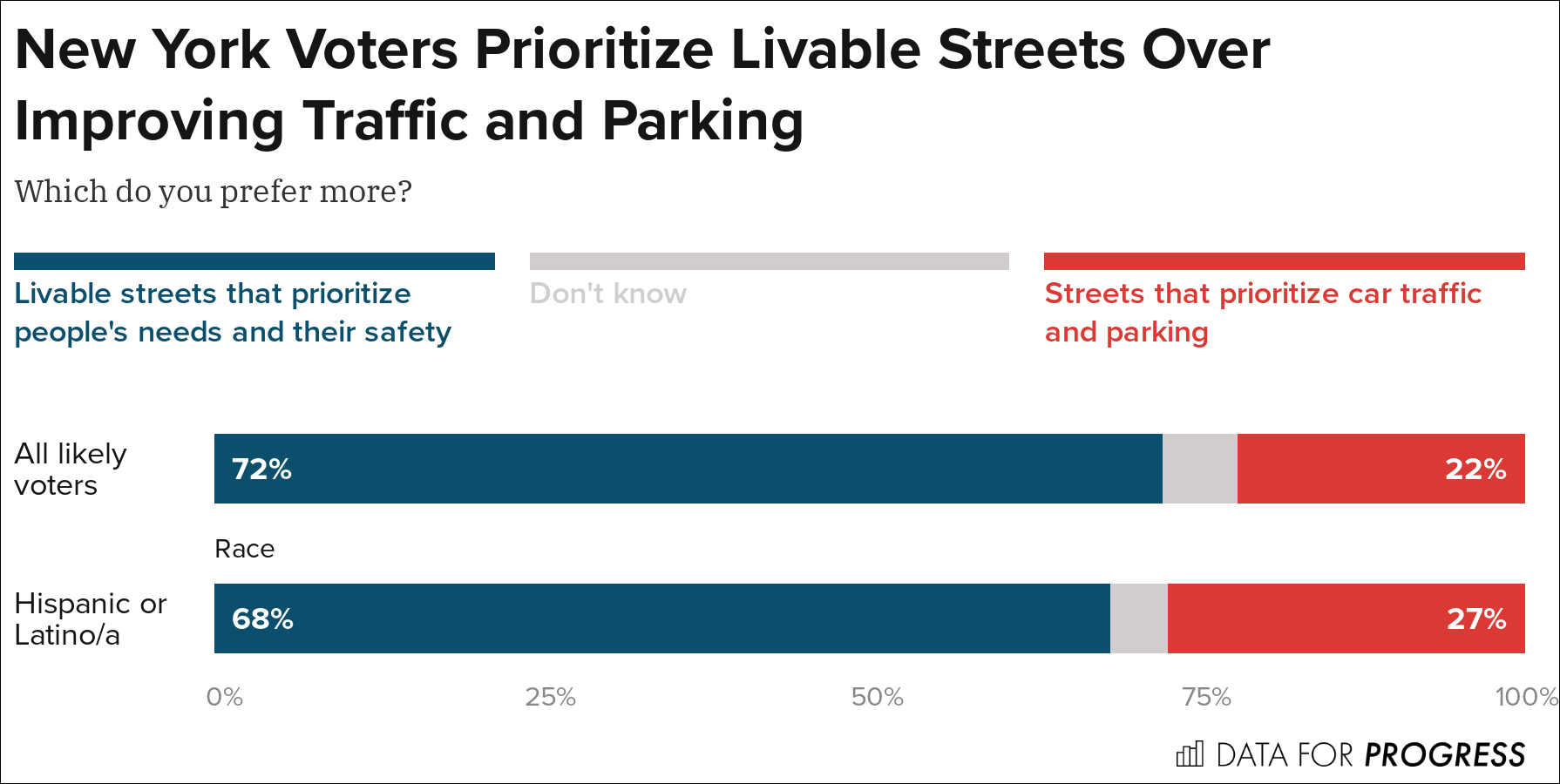 New York Voters Prioritize Livable Streets Over Improving Traffic and Parking

Which do you prefer more?

Livable streets that prioritize people's needs and their safety

Don't know

Streets that prioritize car traffic and parking

All likely voters 72% 22%

Race

Hispanic or Latino/a 68% 27%

0% 25% 50% 75% 100%

DATA FOR PROGRESS